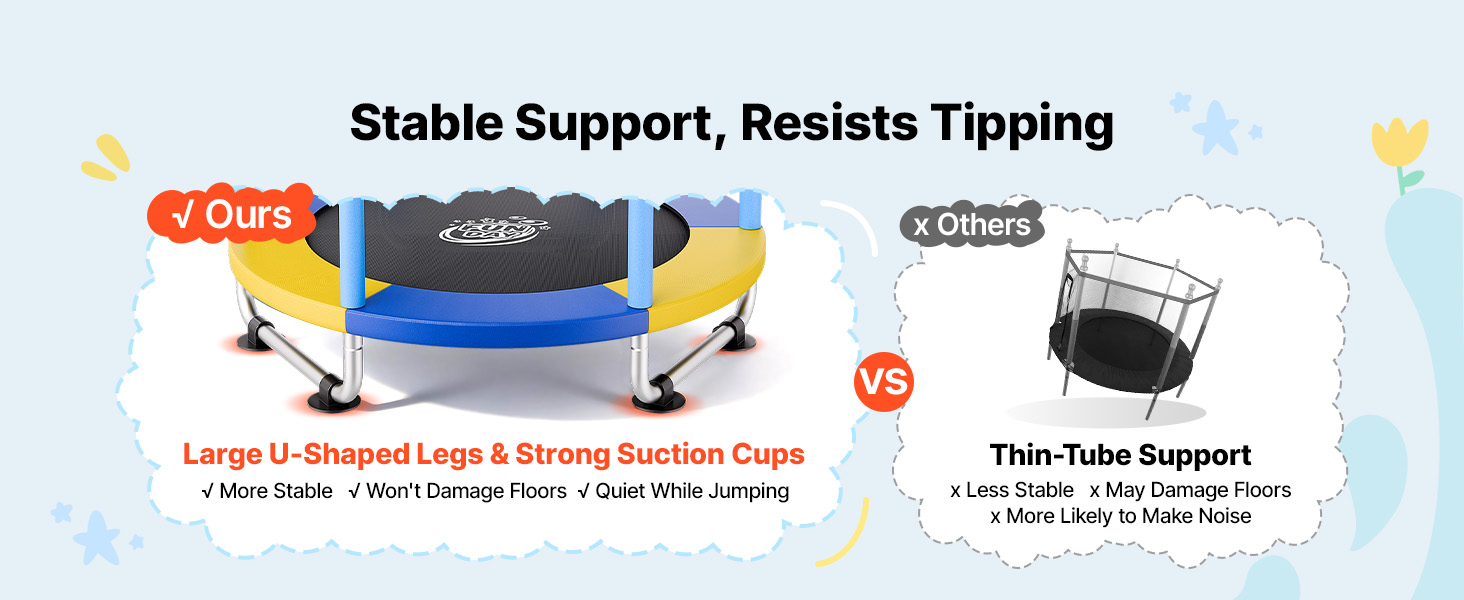 Stable Support, Resists Tipping

√ Ours

FUN DAY

Large U-Shaped Legs & Strong Suction Cups
√ More Stable √ Won't Damage Floors √ Quiet While Jumping

VS

x Others

Thin-Tube Support
x Less Stable x May Damage Floors
x More Likely to Make Noise